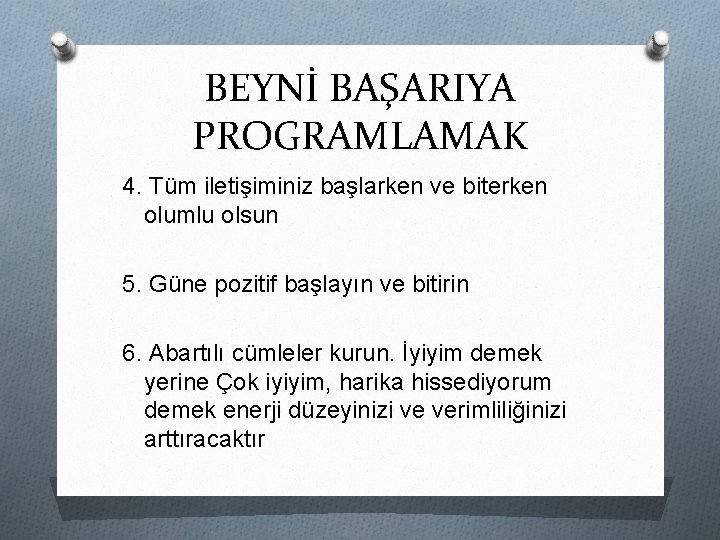 BEYNİ BAŞARIYA PROGRAMLAMAK

4. Tüm iletişiminiz başlarken ve biterken olumlu olsun

5. Güne pozitif başlayın ve bitirin

6. Abartılı cümleler kurun. İyiyim demek yerine Çok iyiyim, harika hissediyorum demek enerji düzeyinizi ve verimliliğinizi arttıracaktır